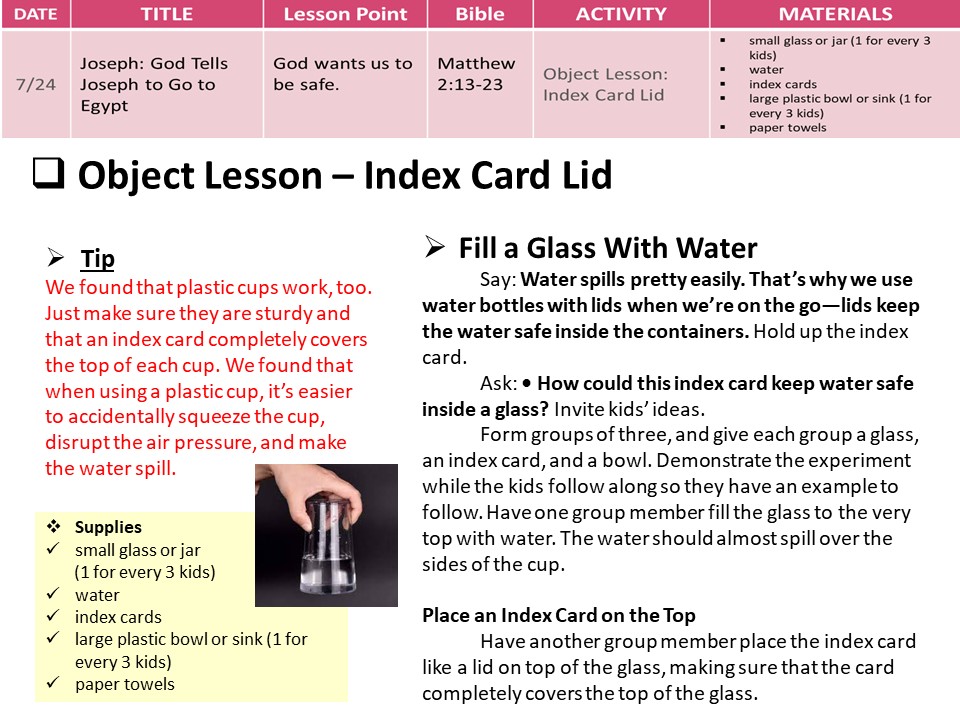 | DATE | TITLE | Lesson Point | Bible | ACTIVITY | MATERIALS |
|---|---|---|---|---|---|
| 7/24 | Joseph: God Tells Joseph to Go to Egypt | God wants us to be safe. | Matthew 2:13-23 | Object Lesson: Index Card Lid | ▪ small glass or jar (1 for every 3 kids) ▪ water ▪ index cards ▪ large plastic bowl or sink (1 for every 3 kids) ▪ paper towels |

❑ Object Lesson – Index Card Lid

➢ Tip
We found that plastic cups work, too. Just make sure they are sturdy and that an index card completely covers the top of each cup. We found that when using a plastic cup, it's easier to accidentally squeeze the cup, disrupt the air pressure, and make the water spill.

❖ Supplies
✓ small glass or jar (1 for every 3 kids)
✓ water
✓ index cards
✓ large plastic bowl or sink (1 for every 3 kids)
✓ paper towels

➢ Fill a Glass With Water
Say: Water spills pretty easily. That's why we use water bottles with lids when we're on the go—lids keep the water safe inside the containers. Hold up the index card.

Ask: • How could this index card keep water safe inside a glass? Invite kids' ideas.

Form groups of three, and give each group a glass, an index card, and a bowl. Demonstrate the experiment while the kids follow along so they have an example to follow. Have one group member fill the glass to the very top with water. The water should almost spill over the sides of the cup.

Place an Index Card on the Top
Have another group member place the index card like a lid on top of the glass, making sure that the card completely covers the top of the glass.